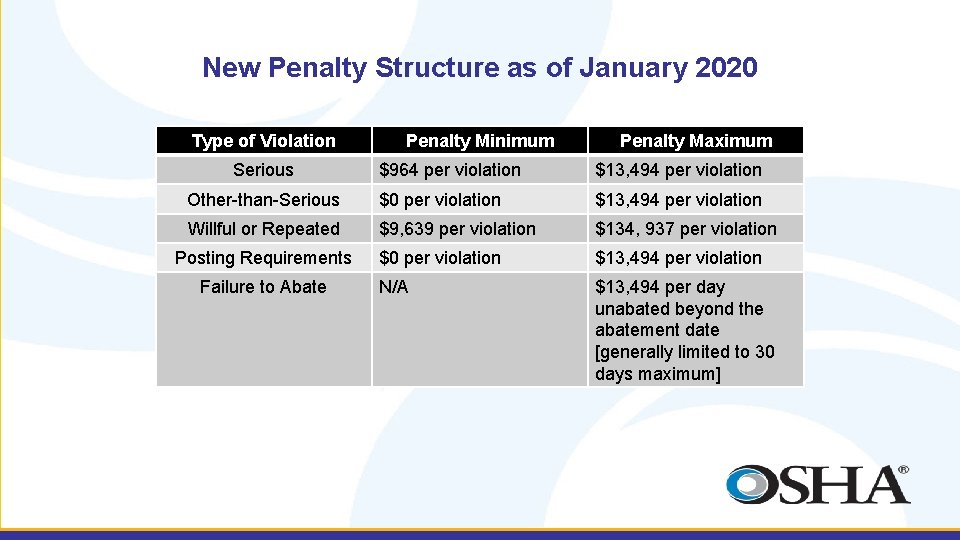 New Penalty Structure as of January 2020

| Type of Violation | Penalty Minimum | Penalty Maximum |
|---|---|---|
| Serious | \$964 per violation | \$13,494 per violation |
| Other-than-Serious | \$0 per violation | \$13,494 per violation |
| Willful or Repeated | \$9,639 per violation | \$134, 937 per violation |
| Posting Requirements | \$0 per violation | \$13,494 per violation |
| Failure to Abate | N/A | \$13,494 per day unabated beyond the abatement date [generally limited to 30 days maximum] |

OSHA®